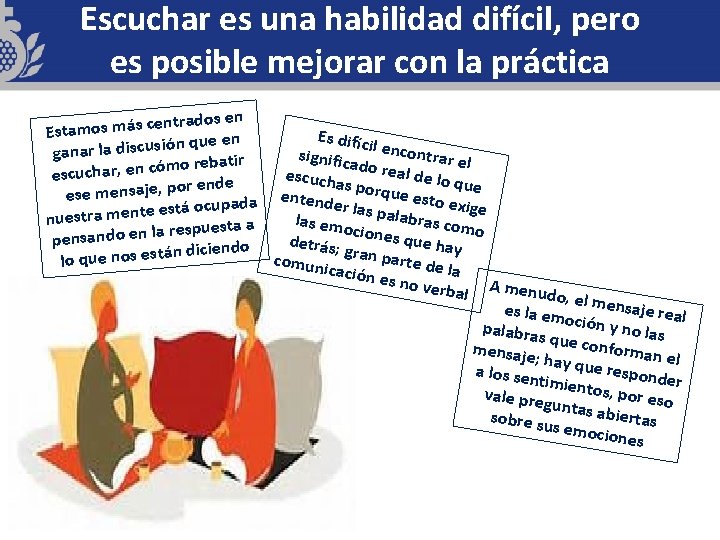 Escuchar es una habilidad difícil, pero es posible mejorar con la práctica

Estamos más centrados en ganar la discusión que en escuchar, en cómo rebatir ese mensaje, por ende nuestra mente está ocupada pensando en la respuesta a lo que nos están diciendo

Es difícil encontrar el significado real de lo que escuchas porque esto exige entender las palabras como las emociones que hay detrás; gran parte de la comunicación es no verbal

A menudo, el mensaje real es la emoción y no las palabras que conforman el mensaje; hay que responder a los sentimientos, por eso vale preguntas abiertas sobre sus emociones